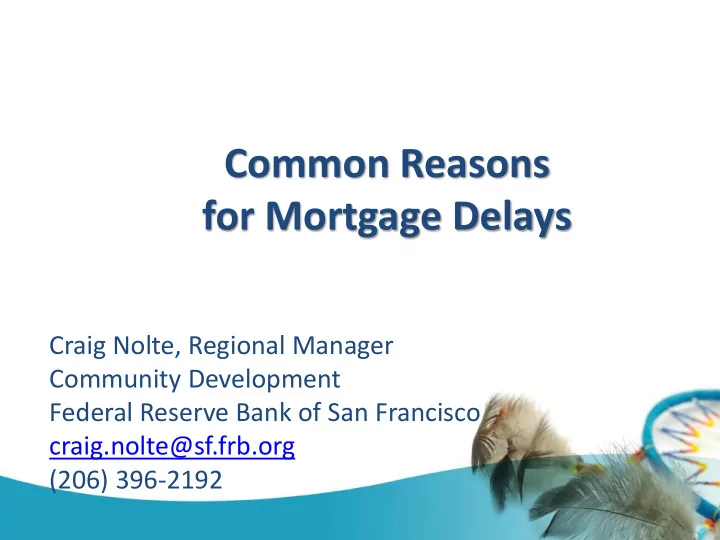 Common Reasons for Mortgage Delays

Craig Nolte, Regional Manager
Community Development
Federal Reserve Bank of San Francisco
craig.nolte@sf.frb.org
(206) 396-2192